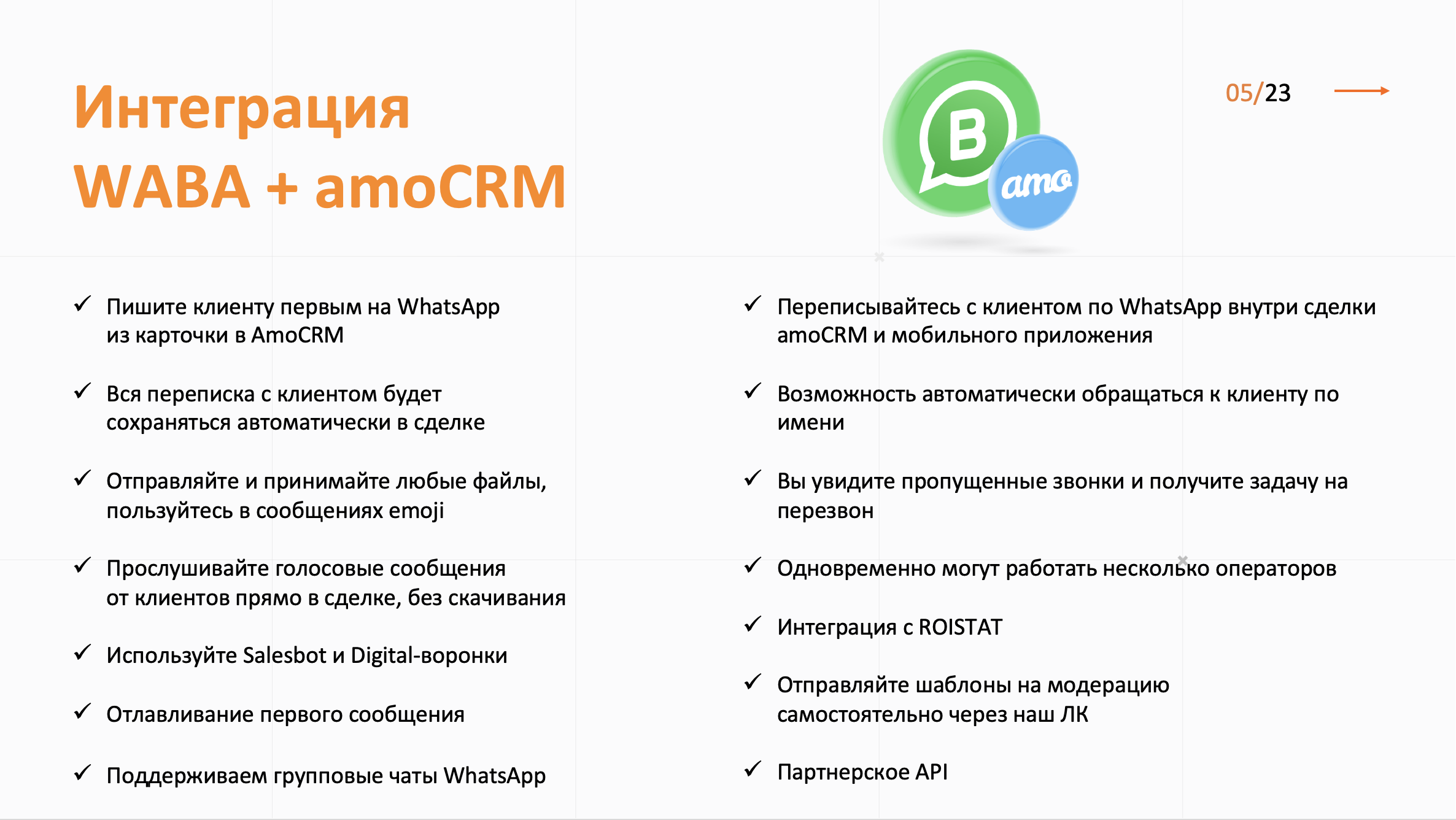 Интеграция
WABA + amoCRM

B

amo

05/23

✓ Пишите клиенту первым на WhatsApp из карточки в AmoCRM

✓ Вся переписка с клиентом будет сохраняться автоматически в сделке

✓ Отправляйте и принимайте любые файлы, пользуйтесь в сообщениях emoji

✓ Прослушивайте голосовые сообщения от клиентов прямо в сделке, без скачивания

✓ Используйте Salesbot и Digital-воронки

✓ Отлавливание первого сообщения

✓ Поддерживаем групповые чаты WhatsApp

✓ Переписывайтесь с клиентом по WhatsApp внутри сделки amoCRM и мобильного приложения

✓ Возможность автоматически обращаться к клиенту по имени

✓ Вы увидите пропущенные звонки и получите задачу на перезвон

✓ Одновременно могут работать несколько операторов

✓ Интеграция с ROISTAT

✓ Отправляйте шаблоны на модерацию самостоятельно через наш ЛК

✓ Партнерское API